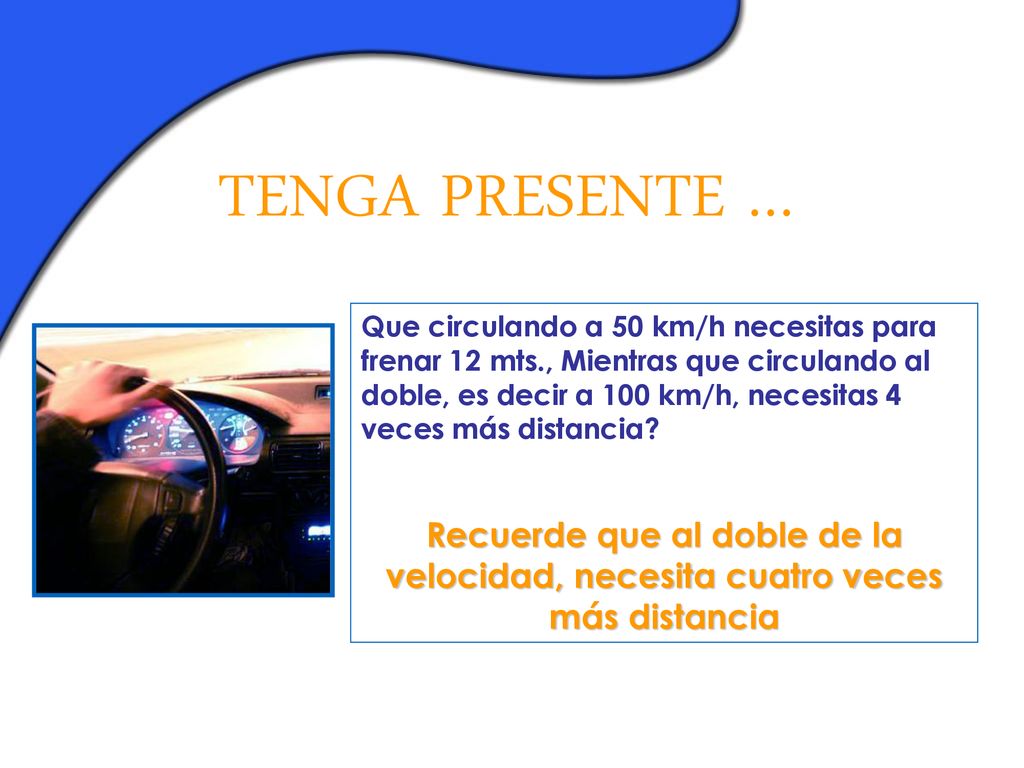 TENGA PRESENTE …

Que circulando a 50 km/h necesitas para frenar 12 mts., Mientras que circulando al doble, es decir a 100 km/h, necesitas 4 veces más distancia?

Recuerde que al doble de la velocidad, necesita cuatro veces más distancia